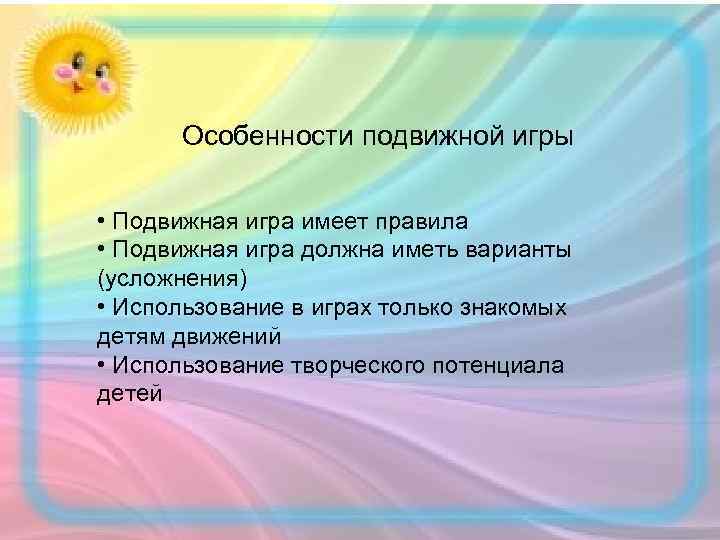 Особенности подвижной игры

• Подвижная игра имеет правила
• Подвижная игра должна иметь варианты (усложнения)
• Использование в играх только знакомых детям движений
• Использование творческого потенциала детей